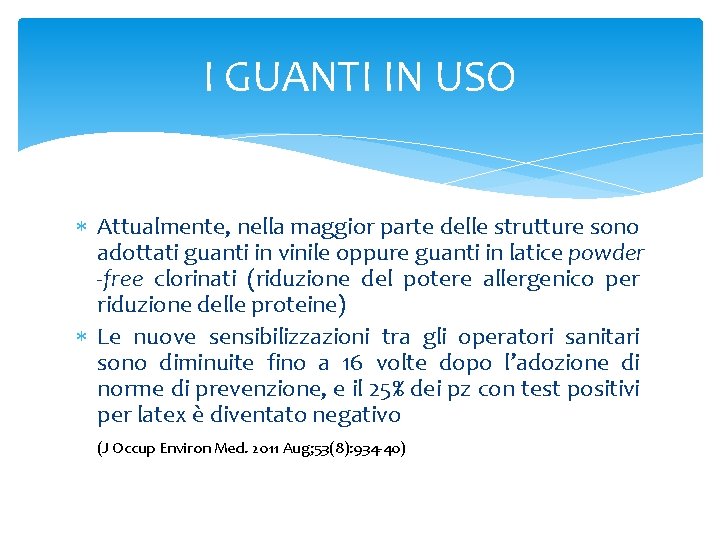 I GUANTI IN USO

* Attualmente, nella maggior parte delle strutture sono adottati guanti in vinile oppure guanti in latice powder -free clorinati (riduzione del potere allergenico per riduzione delle proteine)
* Le nuove sensibilizzazioni tra gli operatori sanitari sono diminuite fino a 16 volte dopo l'adozione di norme di prevenzione, e il 25% dei pz con test positivi per latex è diventato negativo

(J Occup Environ Med. 2011 Aug;53(8):934-40)